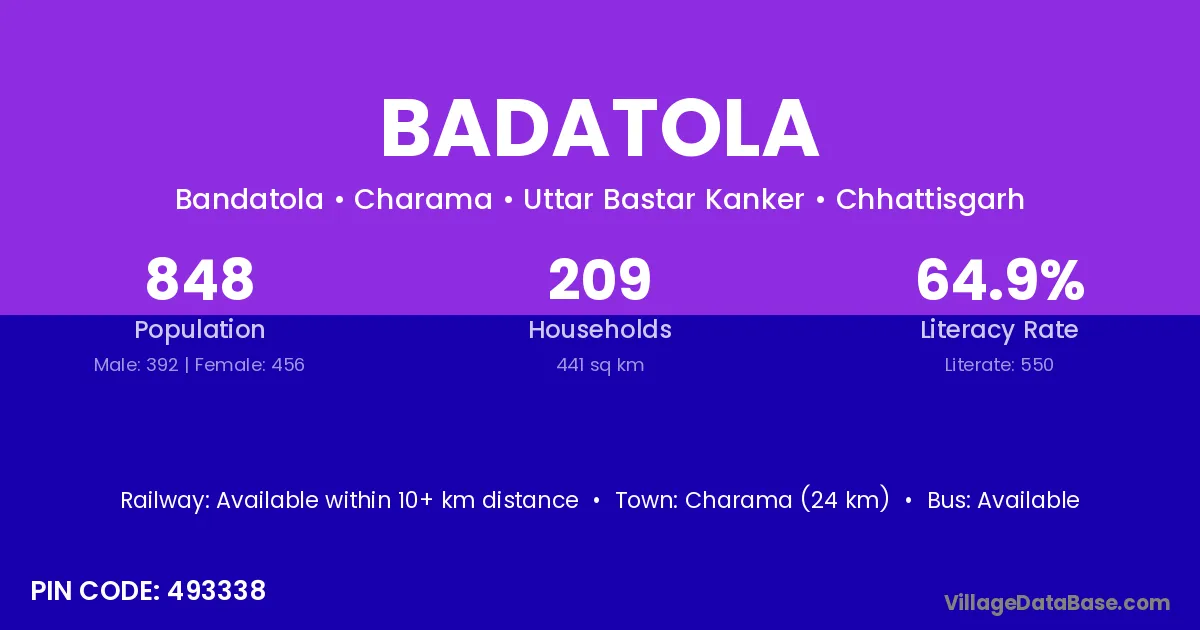 BADATOLA

Bandatola • Charama • Uttar Bastar Kanker • Chhattisgarh

848
Population
Male: 392 | Female: 456

209
Households
441 sq km

64.9%
Literacy Rate
Literate: 550

Railway: Available within 10+ km distance • Town: Charama (24 km) • Bus: Available

PIN CODE: 493338

VillageDataBase.com